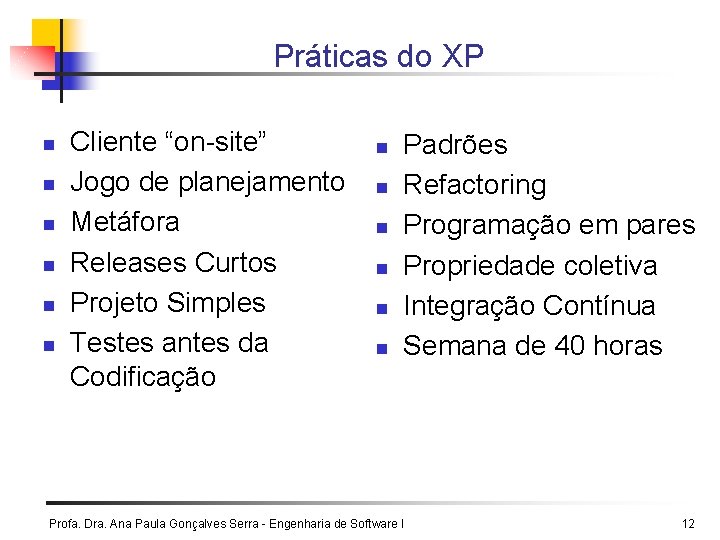 Práticas do XP

- Cliente “on-site”
- Jogo de planejamento
- Metáfora
- Releases Curtos
- Projeto Simples
- Testes antes da Codificação

- Padrões
- Refactoring
- Programação em pares
- Propriedade coletiva
- Integração Contínua
- Semana de 40 horas

Profa. Dra. Ana Paula Gonçalves Serra - Engenharia de Software I

12